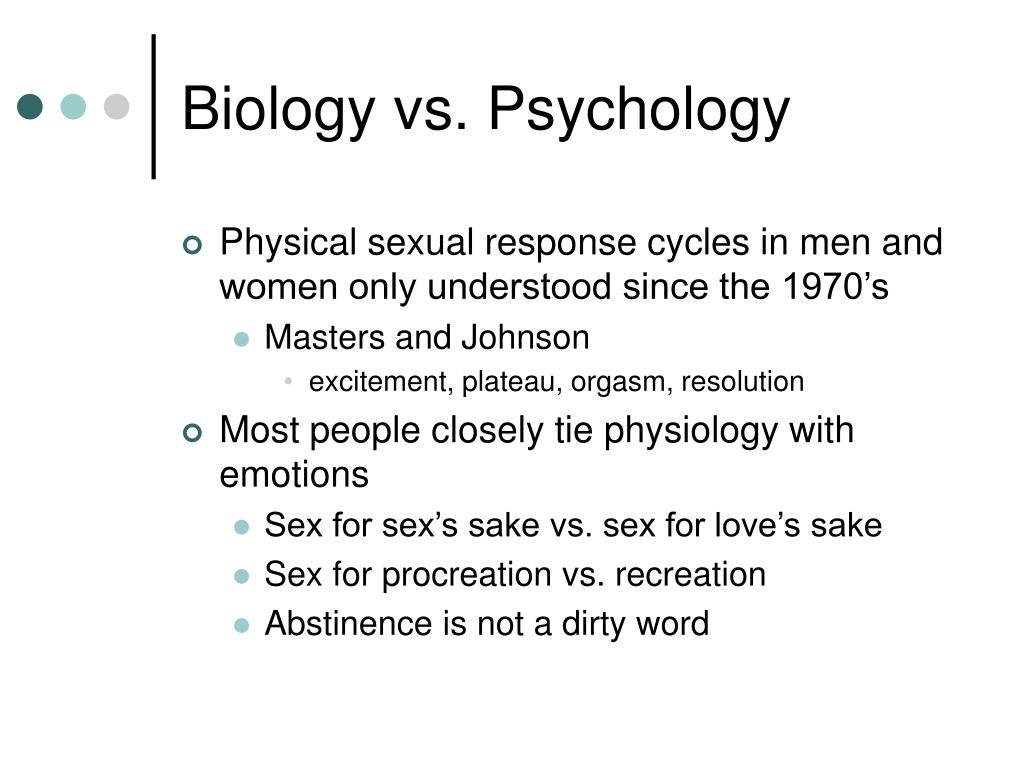 Biology vs. Psychology

Physical sexual response cycles in men and women only understood since the 1970’s

Masters and Johnson

excitement, plateau, orgasm, resolution

Most people closely tie physiology with emotions

Sex for sex’s sake vs. sex for love’s sake

Sex for procreation vs. recreation

Abstinence is not a dirty word